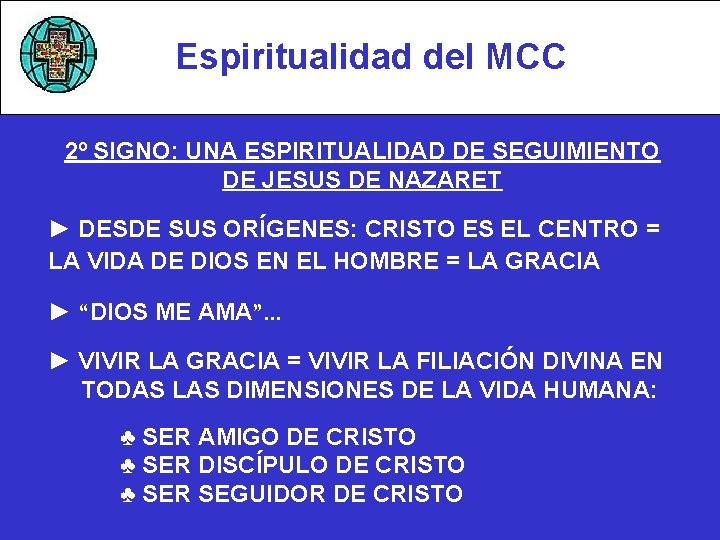 Espiritualidad del MCC

2º SIGNO: UNA ESPIRITUALIDAD DE SEGUIMIENTO DE JESUS DE NAZARET

► DESDE SUS ORÍGENES: CRISTO ES EL CENTRO = LA VIDA DE DIOS EN EL HOMBRE = LA GRACIA

► “DIOS ME AMA”...

► VIVIR LA GRACIA = VIVIR LA FILIACIÓN DIVINA EN TODAS LAS DIMENSIONES DE LA VIDA HUMANA:

♣ SER AMIGO DE CRISTO
♣ SER DISCÍPULO DE CRISTO
♣ SER SEGUIDOR DE CRISTO